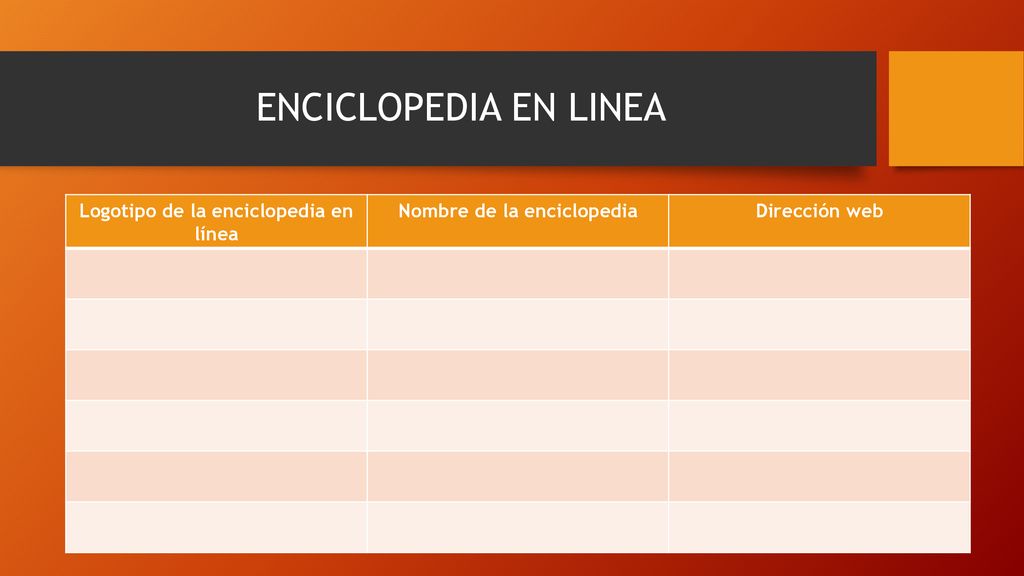 ENCICLOPEDIA EN LINEA

| Logotipo de la enciclopedia en línea | Nombre de la enciclopedia | Dirección web |
|---|---|---|
| | | |
| | | |
| | | |
| | | |
| | | |
| | | |